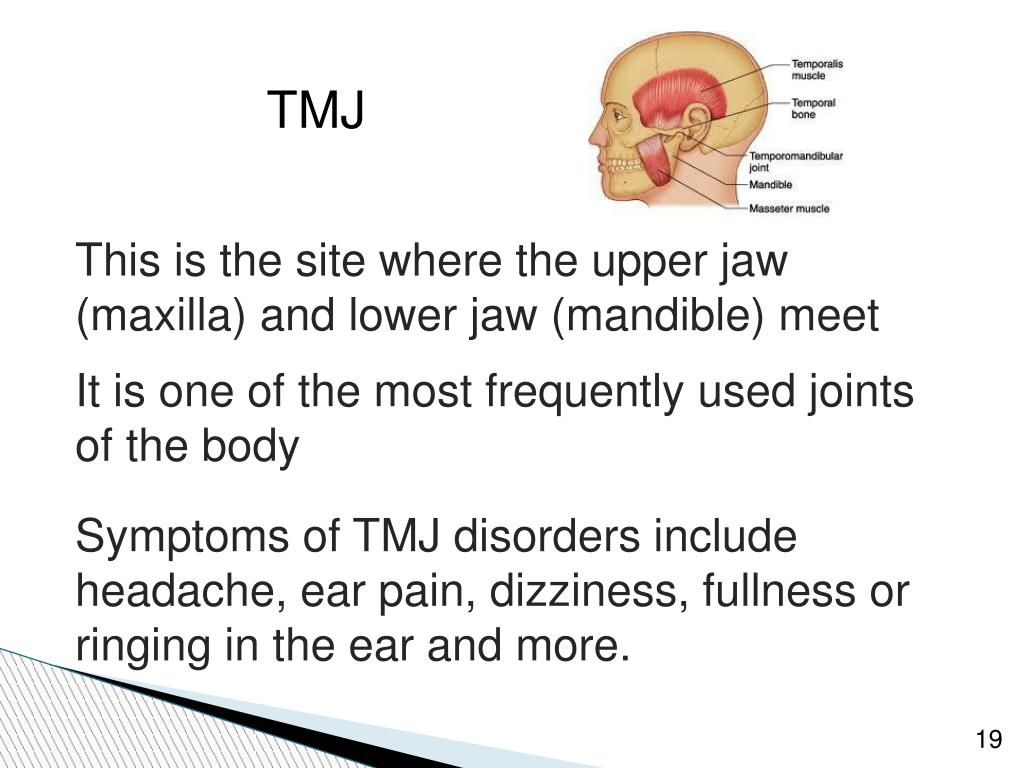 TMJ

Temporalis muscle
Temporal bone
Temporomandibular joint
Mandible
Masseter muscle

This is the site where the upper jaw (maxilla) and lower jaw (mandible) meet

It is one of the most frequently used joints of the body

Symptoms of TMJ disorders include headache, ear pain, dizziness, fullness or ringing in the ear and more.

19